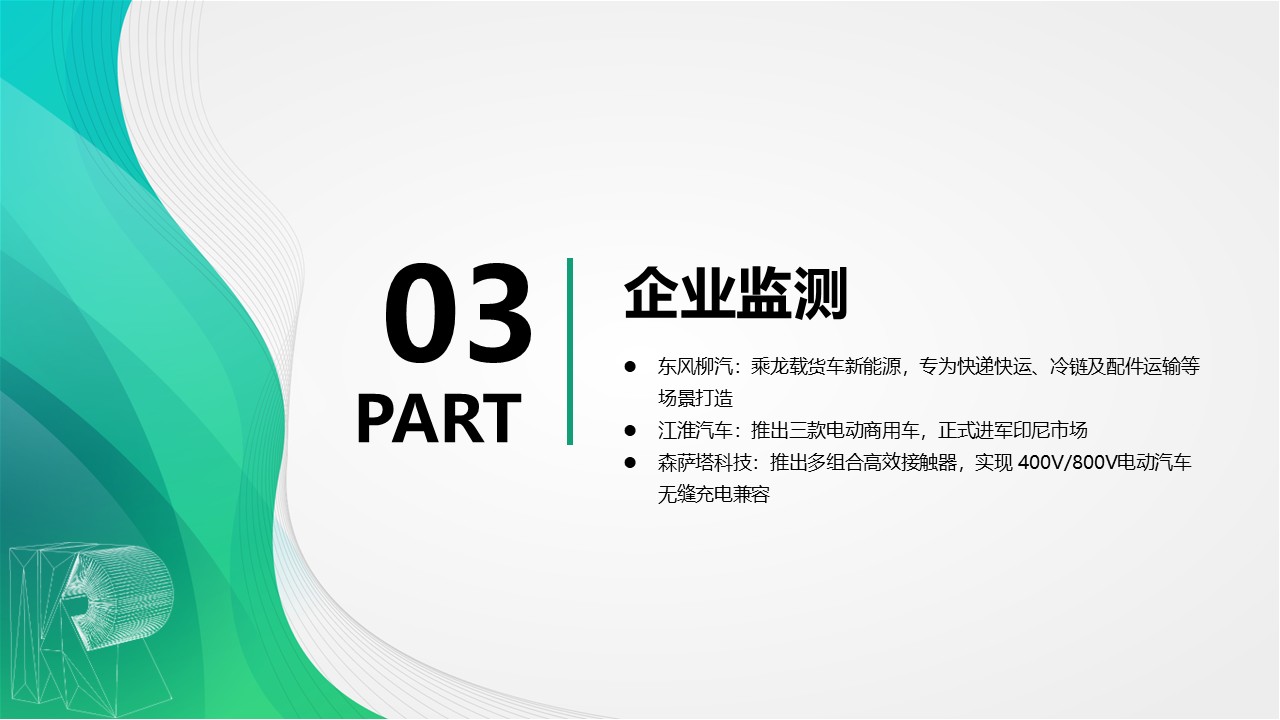 03
PART

企业监测

● 东风柳汽：乘龙载货车新能源，专为快递快运、冷链及配件运输等场景打造
● 江淮汽车：推出三款电动商用车，正式进军印尼市场
● 森萨塔科技：推出多组合高效接触器，实现 400V/800V电动汽车无缝充电兼容